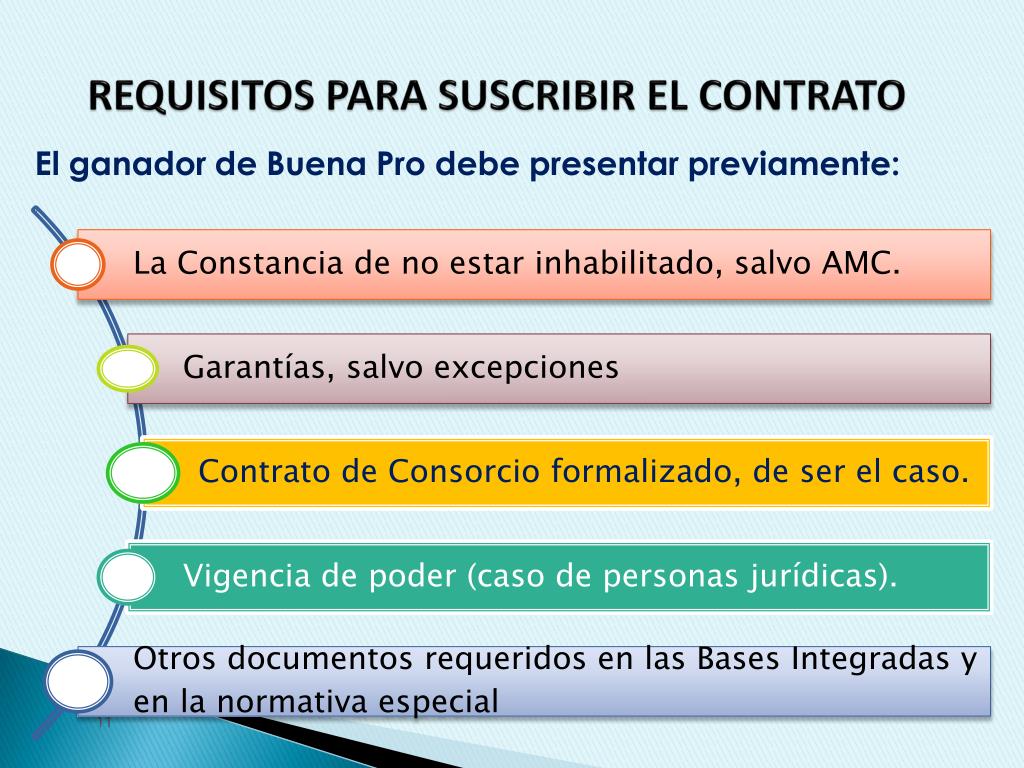 REQUISITOS PARA SUSCRIBIR EL CONTRATO

El ganador de Buena Pro debe presentar previamente:

La Constancia de no estar inhabilitado, salvo AMC.

Garantías, salvo excepciones

Contrato de Consorcio formalizado, de ser el caso.

Vigencia de poder (caso de personas jurídicas).

Otros documentos requeridos en las Bases Integradas y en la normativa especial

11